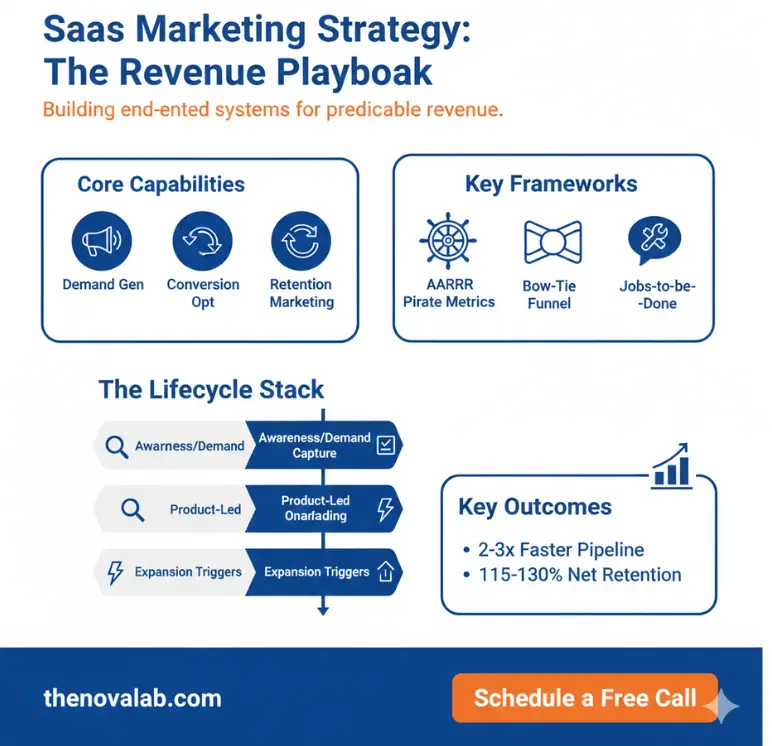 Saas Marketing Strategy: The Revenue Playboak

Building end-ented systems for predicable revenue.

Core Capabilities

Demand Gen

Conversion Opt

Retention Marketing

Key Frameworks

AARRR Pirate Metrics

Bow-Tie Funnel

Jobs-to-be--Done

The Lifecycle Stack

Awarness/Demand

Awareness/Demand Capture

Product-Led

Product-Led Onarfading

Expansion Triggers

Expansion Triggers

Key Outcomes

• 2-3x Faster Pipeline
• 115-130% Net Retention

thenovalab.com

Schedule a Free Call